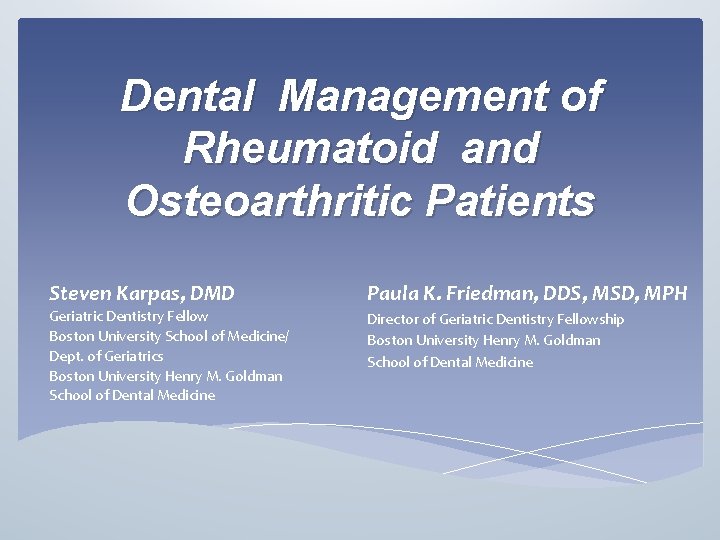 Dental Management of Rheumatoid and Osteoarthritic Patients

Steven Karpas, DMD
Geriatric Dentistry Fellow
Boston University School of Medicine/ Dept. of Geriatrics
Boston University Henry M. Goldman School of Dental Medicine

Paula K. Friedman, DDS, MSD, MPH
Director of Geriatric Dentistry Fellowship
Boston University Henry M. Goldman School of Dental Medicine